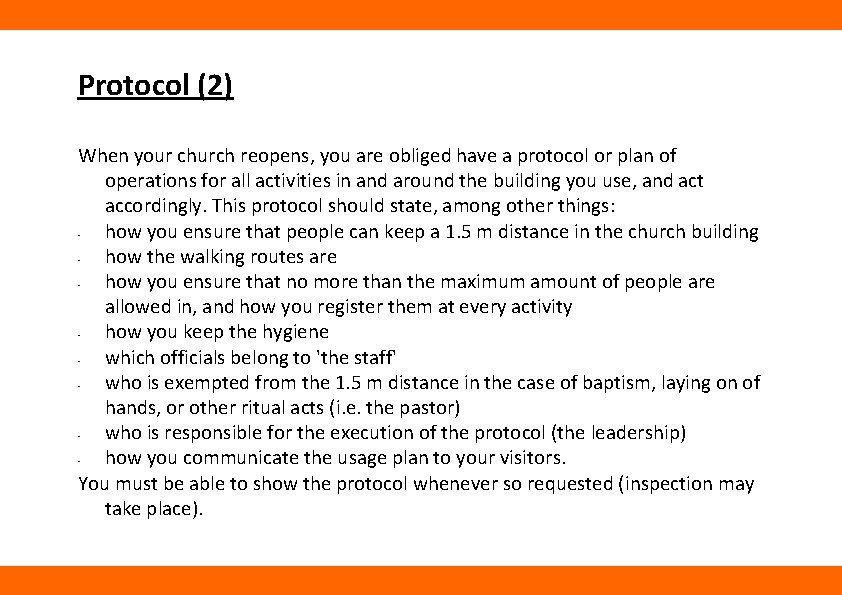 Protocol (2)

When your church reopens, you are obliged have a protocol or plan of operations for all activities in and around the building you use, and act accordingly. This protocol should state, among other things:
- how you ensure that people can keep a 1.5 m distance in the church building
- how the walking routes are
- how you ensure that no more than the maximum amount of people are allowed in, and how you register them at every activity
- how you keep the hygiene
- which officials belong to 'the staff'
- who is exempted from the 1.5 m distance in the case of baptism, laying on of hands, or other ritual acts (i.e. the pastor)
- who is responsible for the execution of the protocol (the leadership)
- how you communicate the usage plan to your visitors.
You must be able to show the protocol whenever so requested (inspection may take place).